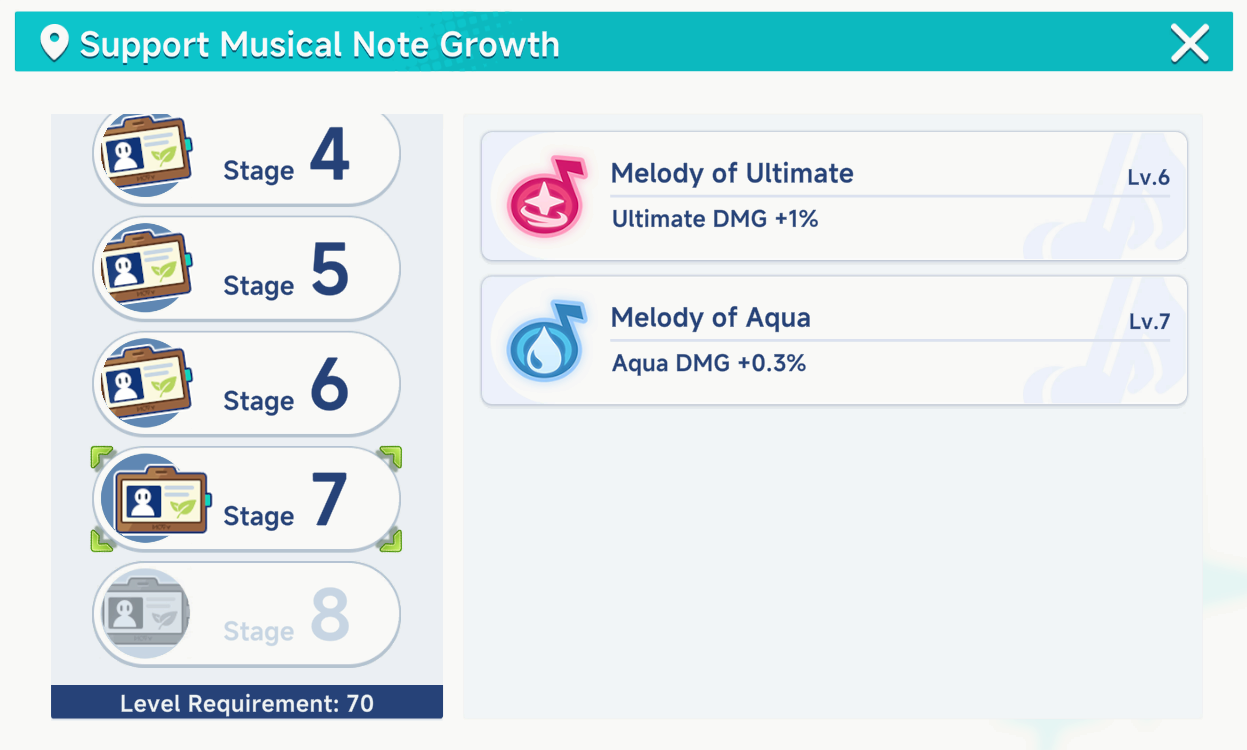 Support Musical Note Growth

Stage 4

Stage 5

Stage 6

Stage 7

Stage 8

Level Requirement: 70

Melody of Ultimate
Lv.6
Ultimate DMG +1%

Melody of Aqua
Lv.7
Aqua DMG +0.3%